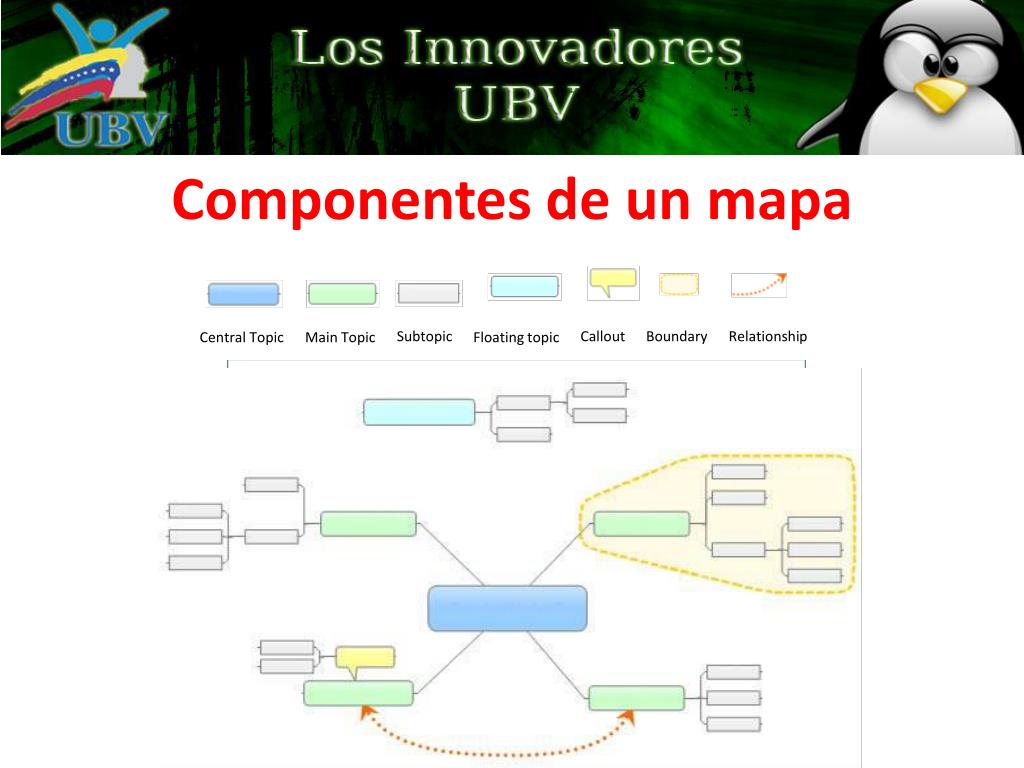 UBV

Los Innovadores UBV

Componentes de un mapa

Central Topic
Main Topic
Subtopic
Floating topic
Callout
Boundary
Relationship